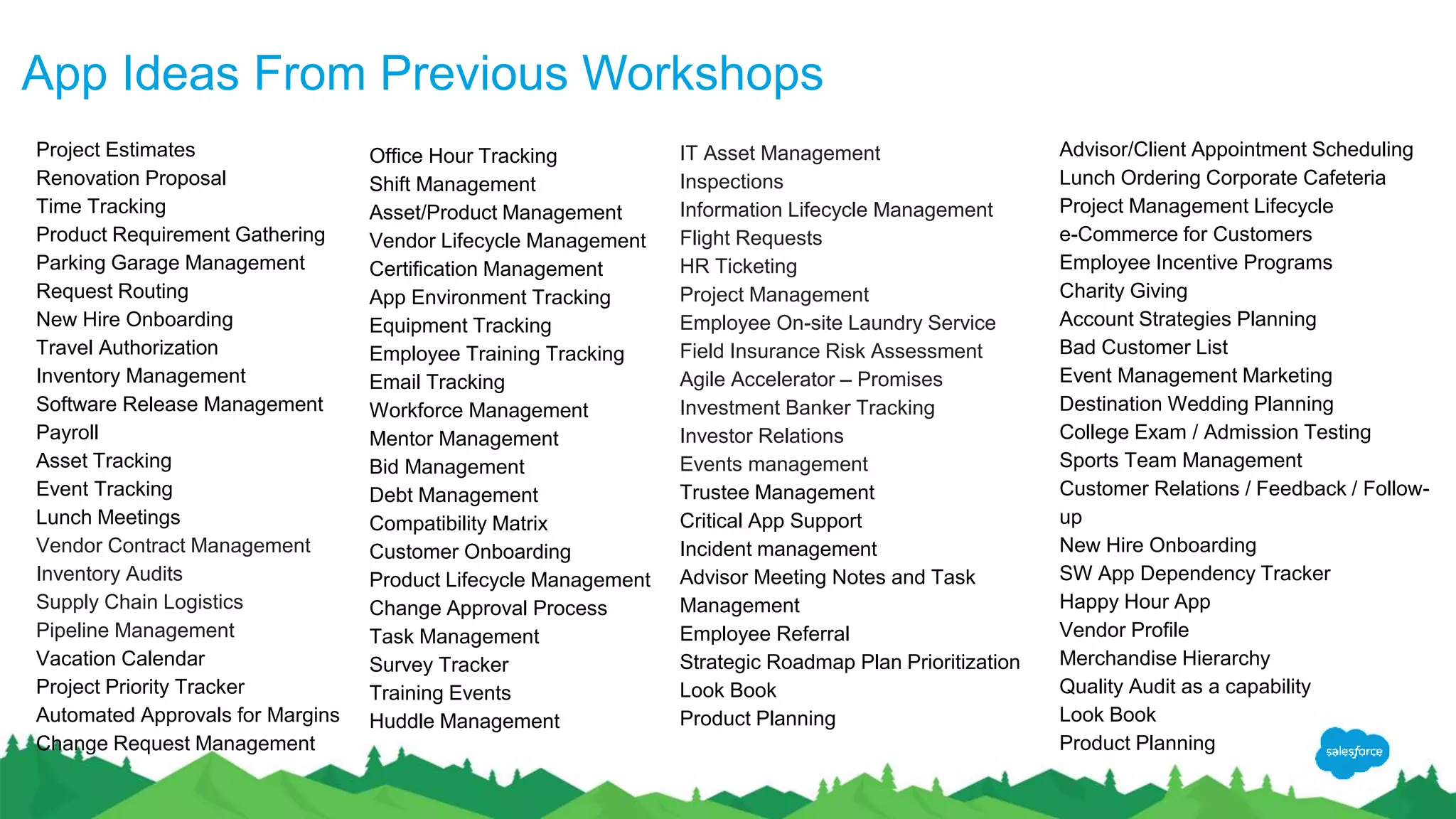 App Ideas From Previous Workshops

Project Estimates
Renovation Proposal
Time Tracking
Product Requirement Gathering
Parking Garage Management
Request Routing
New Hire Onboarding
Travel Authorization
Inventory Management
Software Release Management
Payroll
Asset Tracking
Event Tracking
Lunch Meetings
Vendor Contract Management
Inventory Audits
Supply Chain Logistics
Pipeline Management
Vacation Calendar
Project Priority Tracker
Automated Approvals for Margins
Change Request Management

Office Hour Tracking
Shift Management
Asset/Product Management
Vendor Lifecycle Management
Certification Management
App Environment Tracking
Equipment Tracking
Employee Training Tracking
Email Tracking
Workforce Management
Mentor Management
Bid Management
Debt Management
Compatibility Matrix
Customer Onboarding
Product Lifecycle Management
Change Approval Process
Task Management
Survey Tracker
Training Events
Huddle Management

IT Asset Management
Inspections
Information Lifecycle Management
Flight Requests
HR Ticketing
Project Management
Employee On-site Laundry Service
Field Insurance Risk Assessment
Agile Accelerator – Promises
Investment Banker Tracking
Investor Relations
Events management
Trustee Management
Critical App Support
Incident management
Advisor Meeting Notes and Task Management
Employee Referral
Strategic Roadmap Plan Prioritization
Look Book
Product Planning

Advisor/Client Appointment Scheduling
Lunch Ordering Corporate Cafeteria
Project Management Lifecycle
e-Commerce for Customers
Employee Incentive Programs
Charity Giving
Account Strategies Planning
Bad Customer List
Event Management Marketing
Destination Wedding Planning
College Exam / Admission Testing
Sports Team Management
Customer Relations / Feedback / Follow-up
New Hire Onboarding
SW App Dependency Tracker
Happy Hour App
Vendor Profile
Merchandise Hierarchy
Quality Audit as a capability
Look Book
Product Planning

salesforce